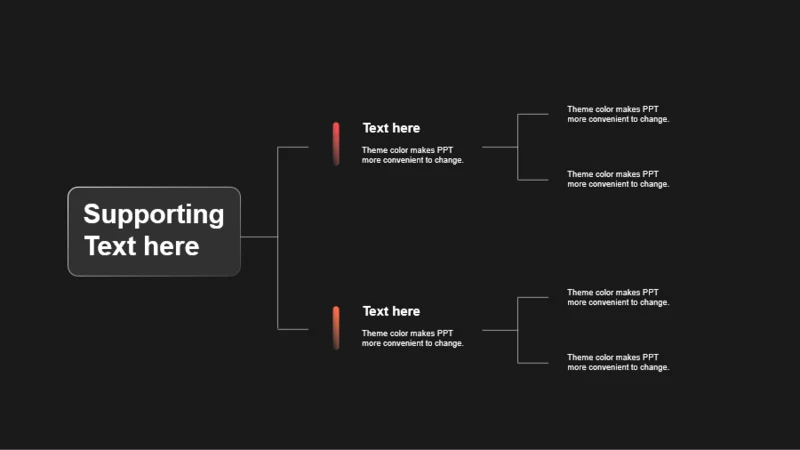 Supporting Text here

Text here

Theme color makes PPT more convenient to change.

Theme color makes PPT more convenient to change.

Theme color makes PPT more convenient to change.

Text here

Theme color makes PPT more convenient to change.

Theme color makes PPT more convenient to change.

Theme color makes PPT more convenient to change.